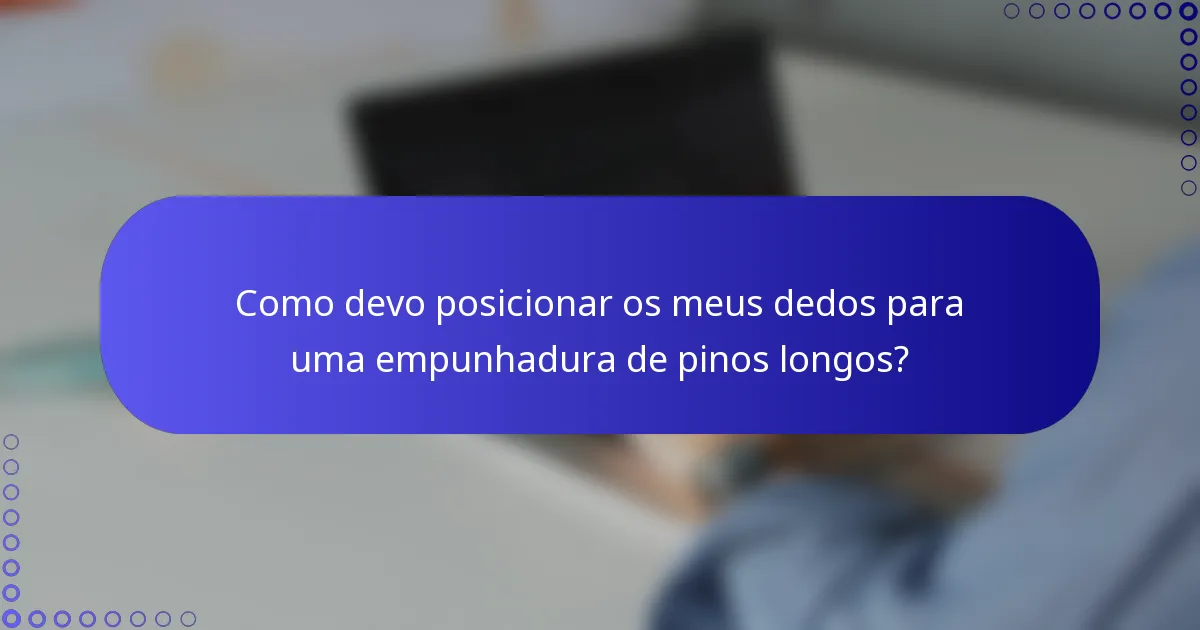 Como devo posicionar os meus dedos para uma empunhadura de pinos longos?